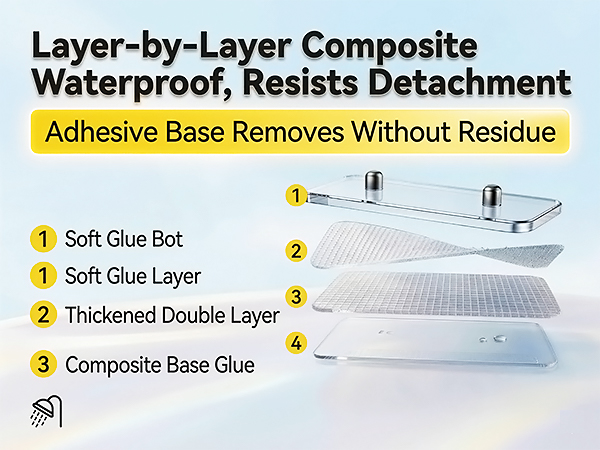 Layer-by-Layer Composite Waterproof, Resists Detachment

Adhesive Base Removes Without Residue

1 Soft Glue Bot
1 Soft Glue Layer
2 Thickened Double Layer
3 Composite Base Glue

1
2
3
4